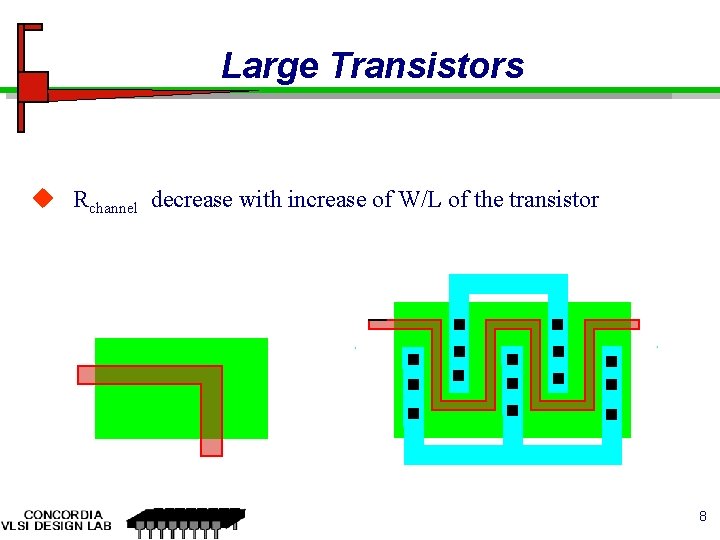 Large Transistors

$R_{channel}$ decrease with increase of W/L of the transistor

CONCORDIA
VLSI DESIGN LAB

8